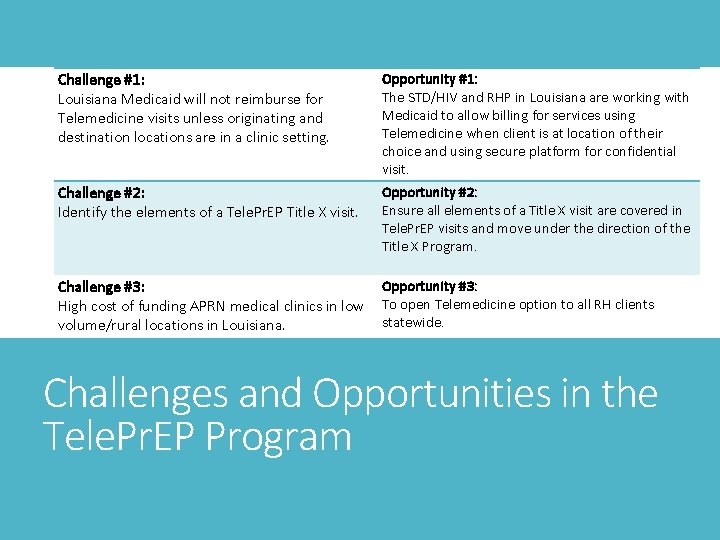 | Challenge #1: Louisiana Medicaid will not reimburse for Telemedicine visits unless originating and destination locations are in a clinic setting. | Opportunity #1: The STD/HIV and RHP in Louisiana are working with Medicaid to allow billing for services using Telemedicine when client is at location of their choice and using secure platform for confidential visit. |
|---|---|
| Challenge #2: Identify the elements of a TelePrEP Title X visit. | Opportunity #2: Ensure all elements of a Title X visit are covered in TelePrEP visits and move under the direction of the Title X Program. |
| Challenge #3: High cost of funding APRN medical clinics in low volume/rural locations in Louisiana. | Opportunity #3: To open Telemedicine option to all RH clients statewide. |

Challenges and Opportunities in the TelePrEP Program